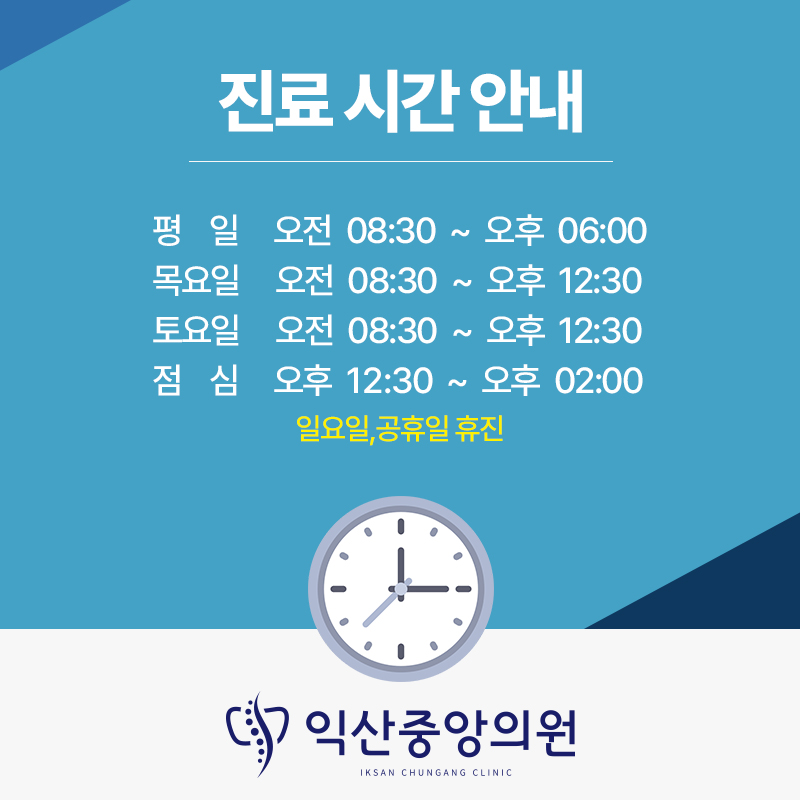 진료 시간 안내

평 일 오전 08:30 ~ 오후 06:00
목요일 오전 08:30 ~ 오후 12:30
토요일 오전 08:30 ~ 오후 12:30
점 심 오후 12:30 ~ 오후 02:00
일요일,공휴일 휴진

익산중앙의원
IKSAN CHUNGANG CLINIC